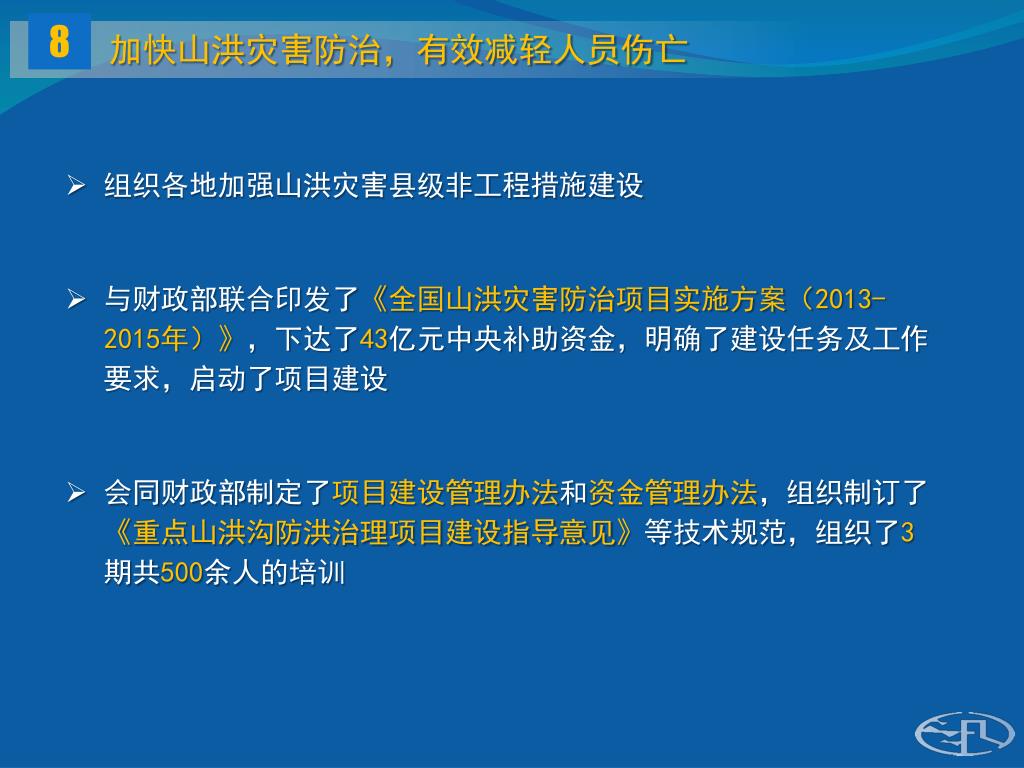 8 加快山洪灾害防治，有效减轻人员伤亡

➢ 组织各地加强山洪灾害县级非工程措施建设

➢ 与财政部联合印发了《全国山洪灾害防治项目实施方案（2013-2015年）》，下达了43亿元中央补助资金，明确了建设任务及工作要求，启动了项目建设

➢ 会同财政部制定了项目建设管理办法和资金管理办法，组织制订了《重点山洪沟防洪治理项目建设指导意见》等技术规范，组织了3期共500余人的培训